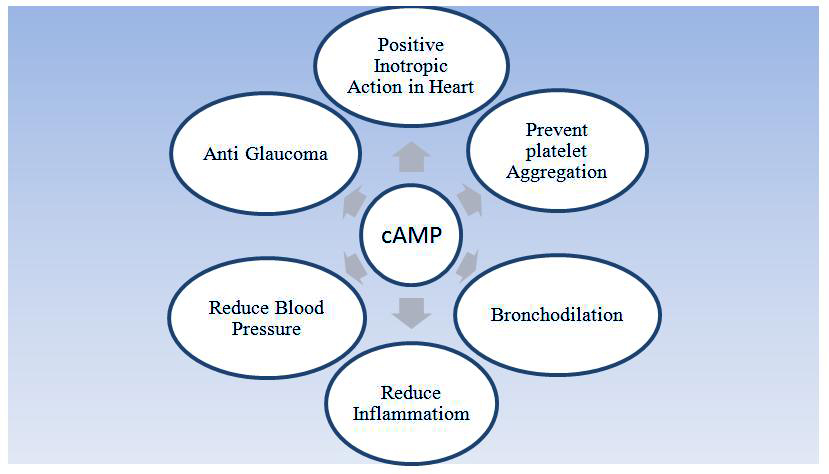 Positive Inotropic Action in Heart

Prevent platelet Aggregation

Bronchodilation

Reduce Inflammatiom

Reduce Blood Pressure

Anti Glaucoma

cAMP